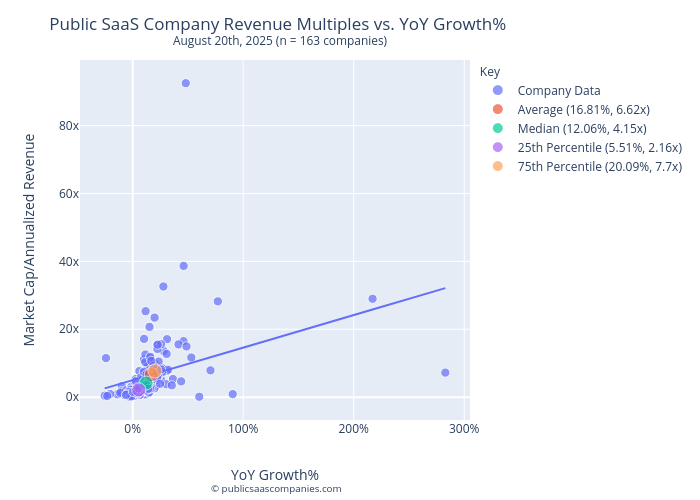 Public SaaS Company Revenue Multiples vs. YoY Growth%
August 20th, 2025 (n = 163 companies)

Market Cap/Annualized Revenue

80x
60x
40x
20x
0x

0%
100%
200%
300%

YoY Growth%
© publicsaascompanies.com

Key
Company Data
Average (16.81%, 6.62x)
Median (12.06%, 4.15x)
25th Percentile (5.51%, 2.16x)
75th Percentile (20.09%, 7.7x)